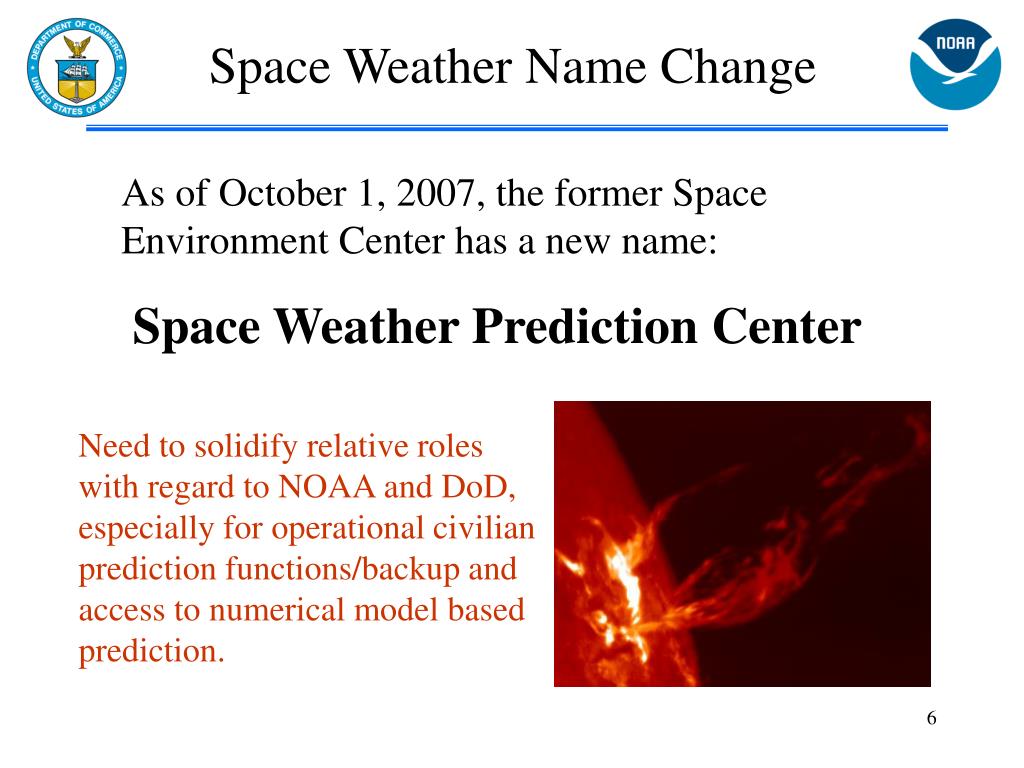 DEPARTMENT OF COMMERCE
UNITED STATES OF AMERICA

Space Weather Name Change

NOAA

As of October 1, 2007, the former Space Environment Center has a new name:

Space Weather Prediction Center

Need to solidify relative roles with regard to NOAA and DoD, especially for operational civilian prediction functions/backup and access to numerical model based prediction.

6